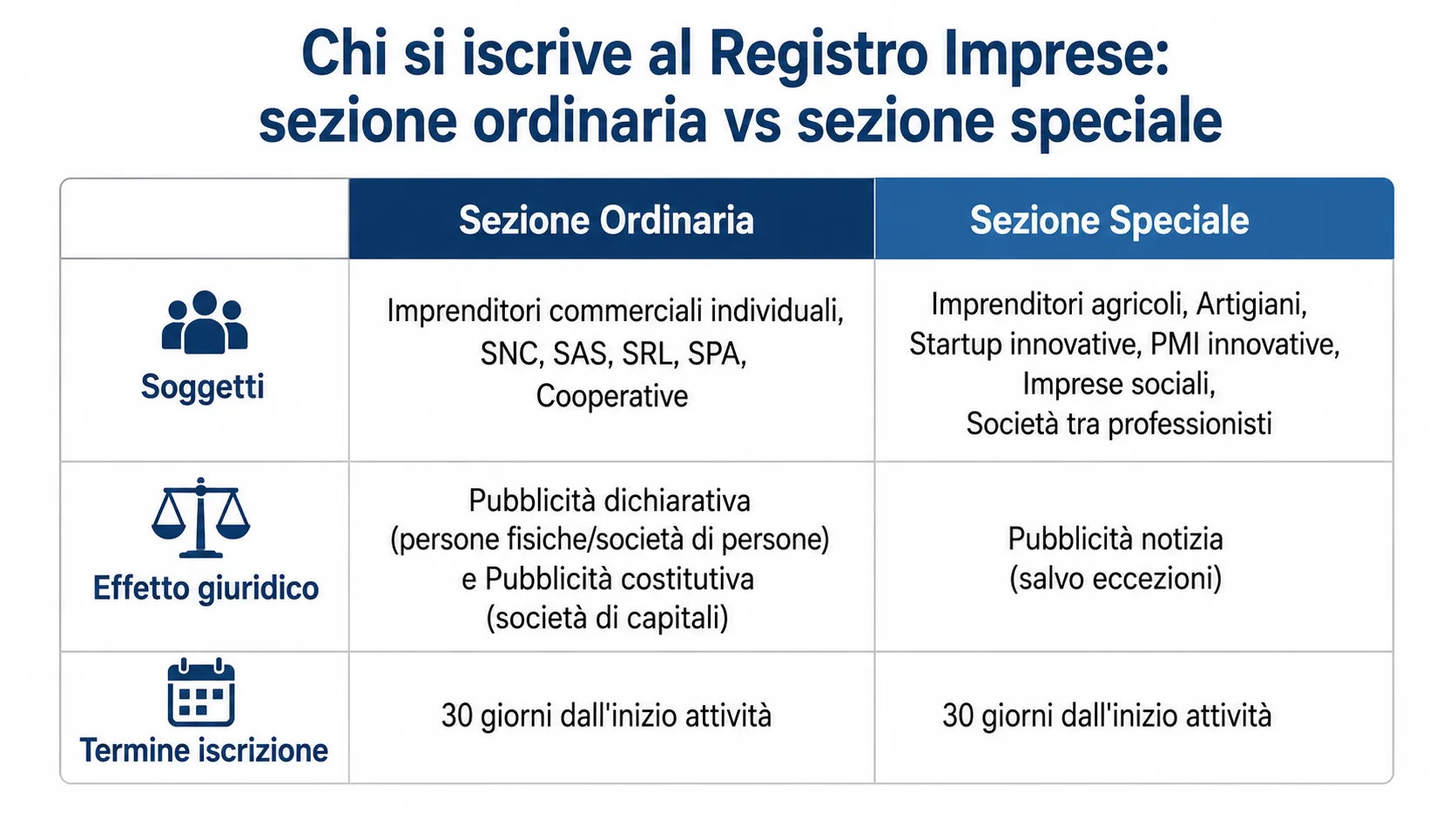 Chi si iscrive al Registro Imprese: sezione ordinaria vs sezione speciale

| | Sezione Ordinaria | Sezione Speciale |
|---|---|---|
| Soggetti | Imprenditori commerciali individuali, SNC, SAS, SRL, SPA, Cooperative | Imprenditori agricoli, Artigiani, Startup innovative, PMI innovative, Imprese sociali, Società tra professionisti |
| Effetto giuridico | Pubblicità dichiarativa (persone fisiche/società di persone) e Pubblicità costitutiva (società di capitali) | Pubblicità notizia (salvo eccezioni) |
| Termine iscrizione | 30 giorni dall'inizio attività | 30 giorni dall'inizio attività |